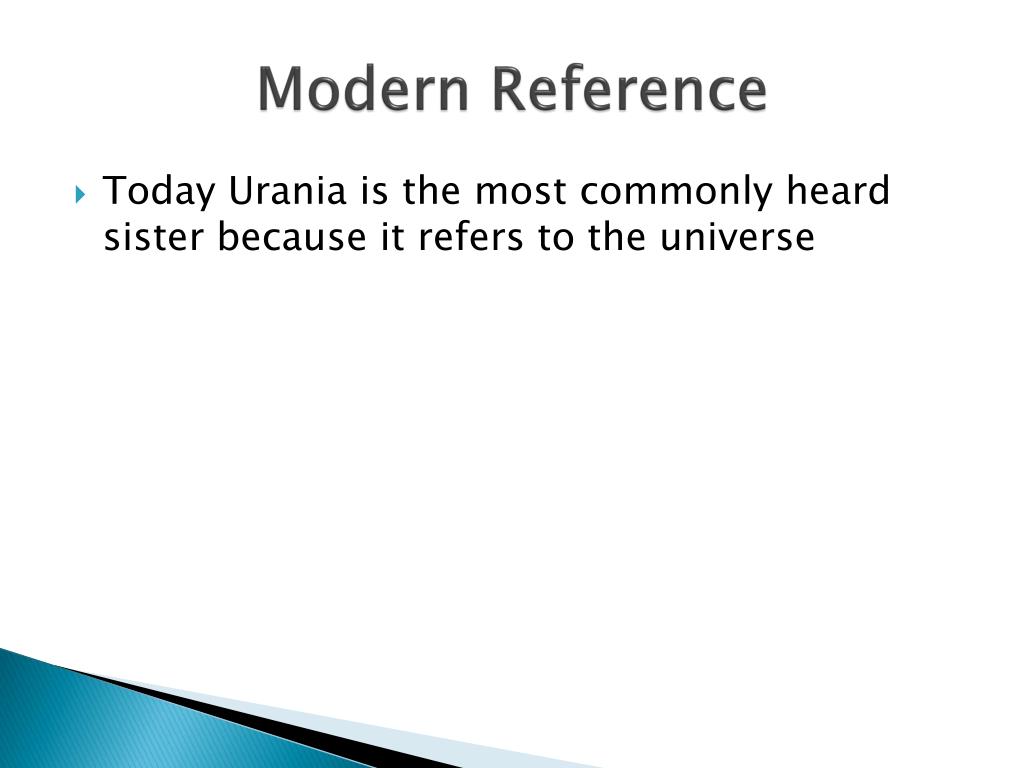 Modern Reference

Today Urania is the most commonly heard sister because it refers to the universe